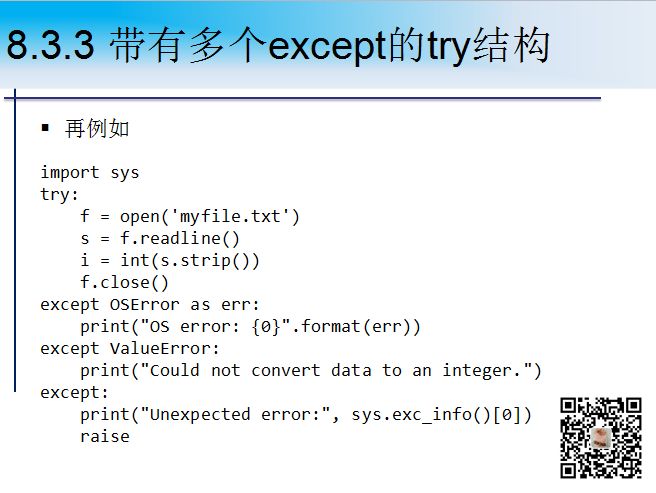 8.3.3 带有多个except的try结构

▪ 再例如

import sys
try:
    f = open('myfile.txt')
    s = f.readline()
    i = int(s.strip())
    f.close()
except OSError as err:
    print("OS error: {0}".format(err))
except ValueError:
    print("Could not convert data to an integer.")
except:
    print("Unexpected error:", sys.exc_info()[0])
    raise